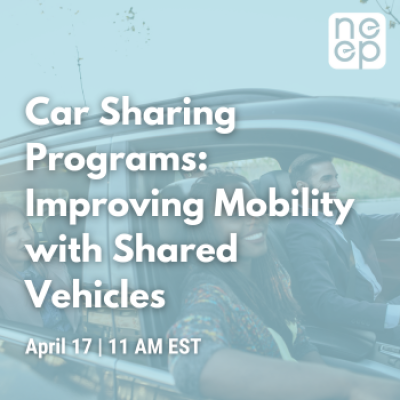 neep

Car Sharing Programs: Improving Mobility with Shared Vehicles

April 17 | 11 AM EST